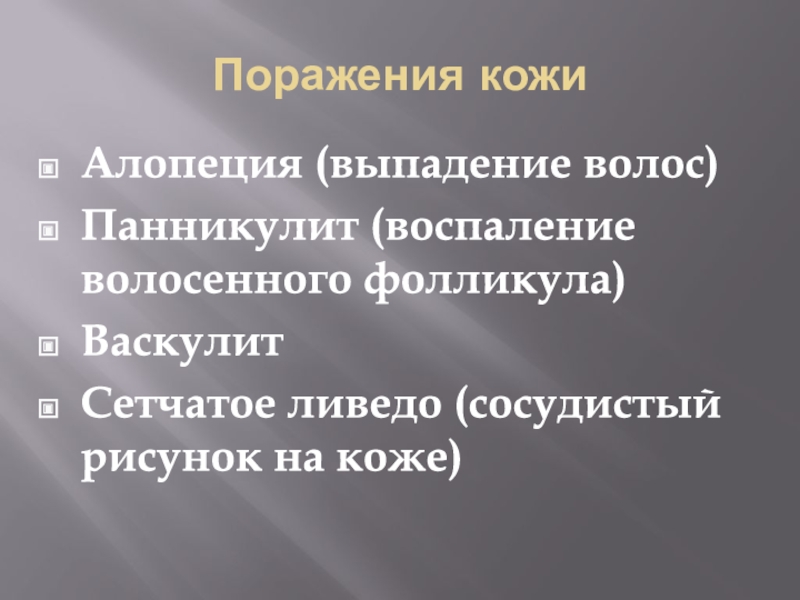 Поражения кожи

Алопеция (выпадение волос)

Панникулит (воспаление волосенного фолликула)

Васкулит

Сетчатое ливедо (сосудистый рисунок на коже)